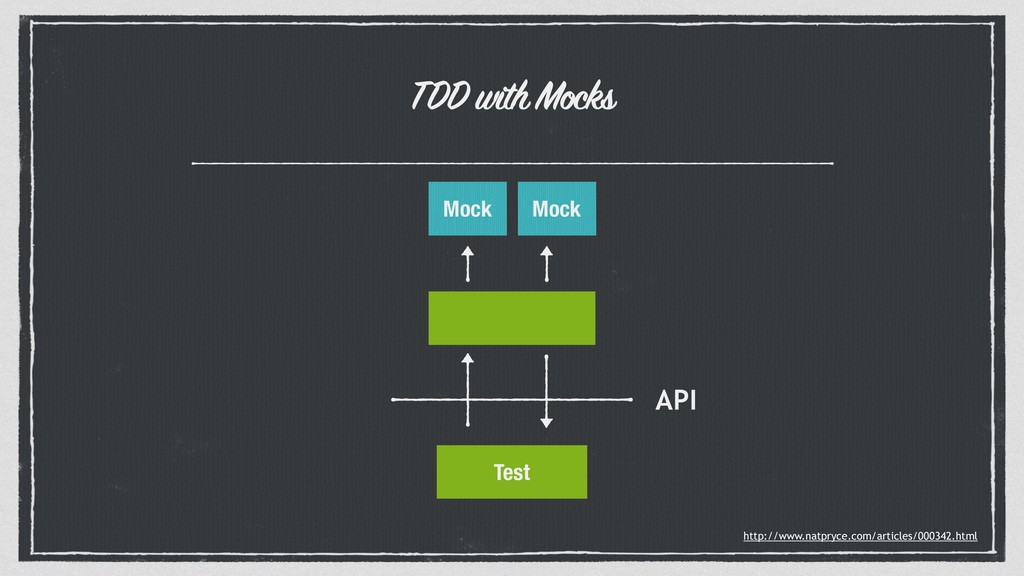 TDD with Mocks

Mock

Mock

API

Test

http://www.natpryce.com/articles/000342.html